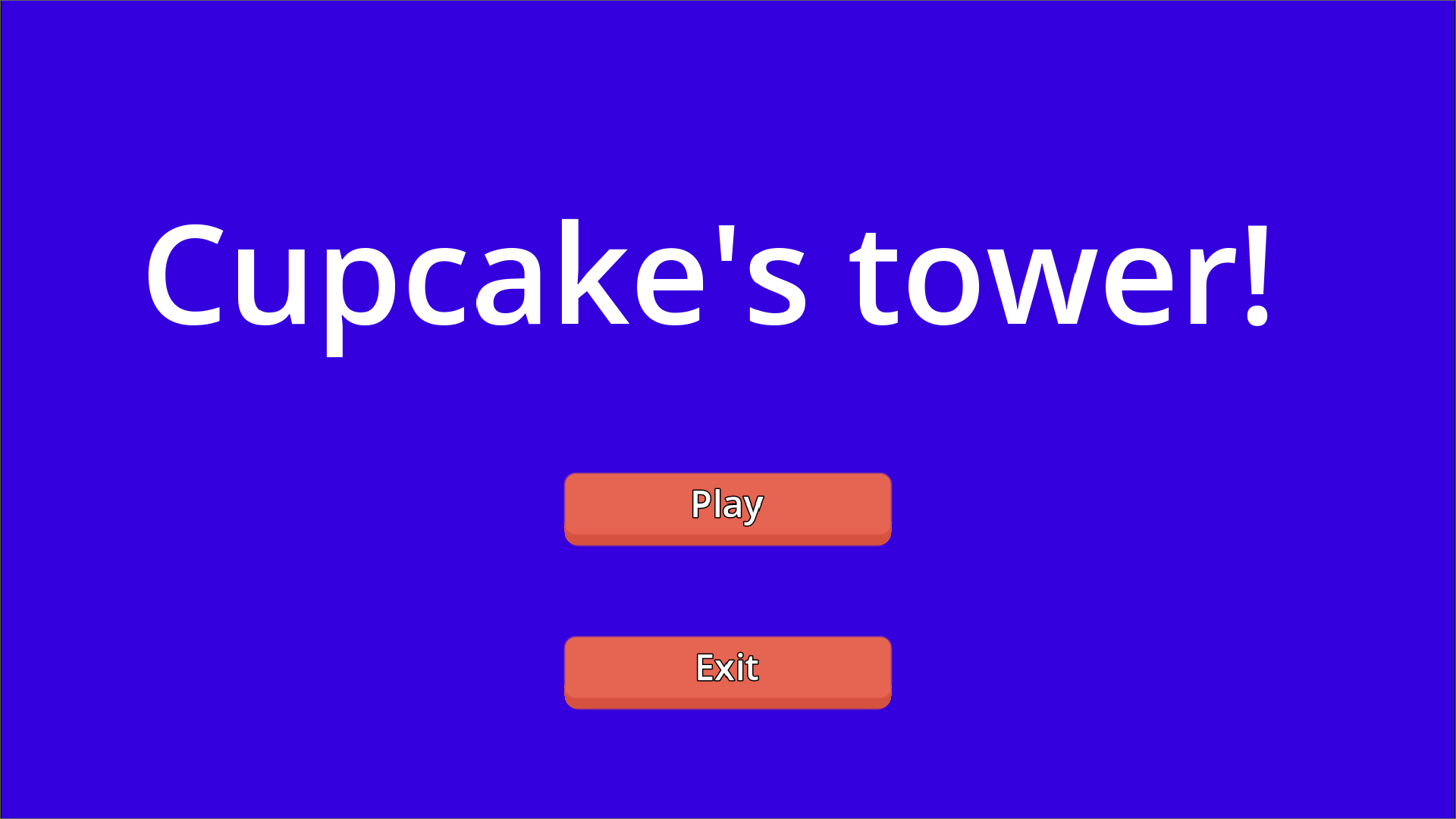 Cupcake's tower!

Play

Exit